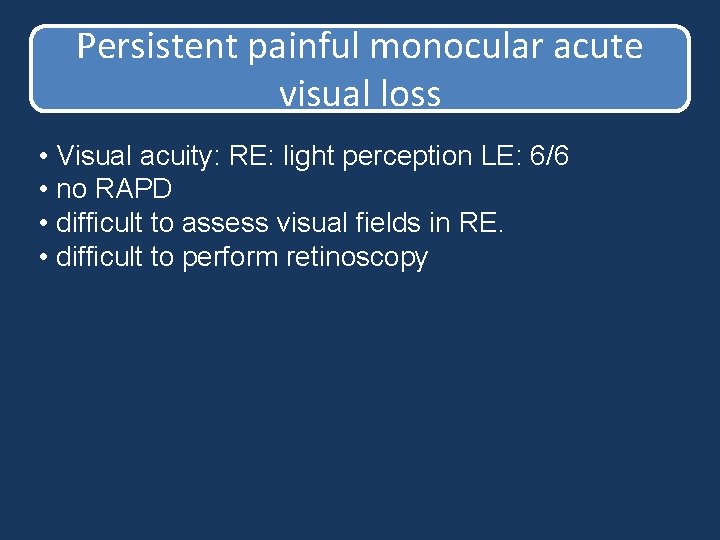 Persistent painful monocular acute visual loss

• Visual acuity: RE: light perception LE: 6/6
• no RAPD
• difficult to assess visual fields in RE.
• difficult to perform retinoscopy